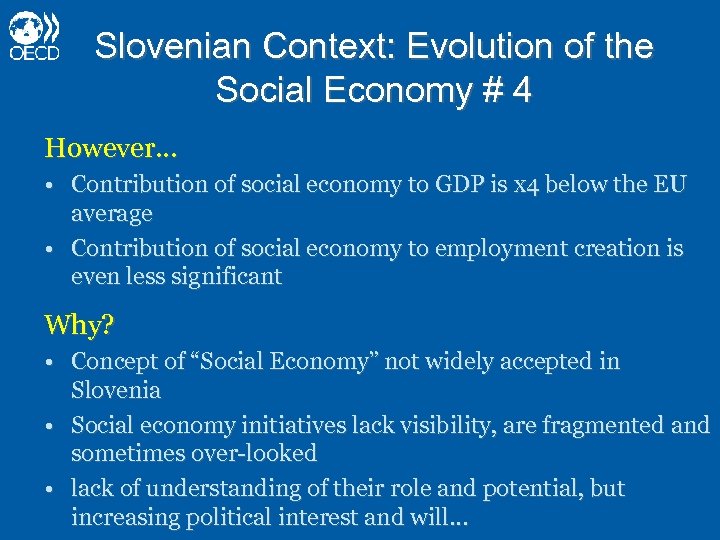 OECD

Slovenian Context: Evolution of the Social Economy # 4

However…

• Contribution of social economy to GDP is x4 below the EU average
• Contribution of social economy to employment creation is even less significant

Why?

• Concept of “Social Economy” not widely accepted in Slovenia
• Social economy initiatives lack visibility, are fragmented and sometimes over-looked
• lack of understanding of their role and potential, but increasing political interest and will…